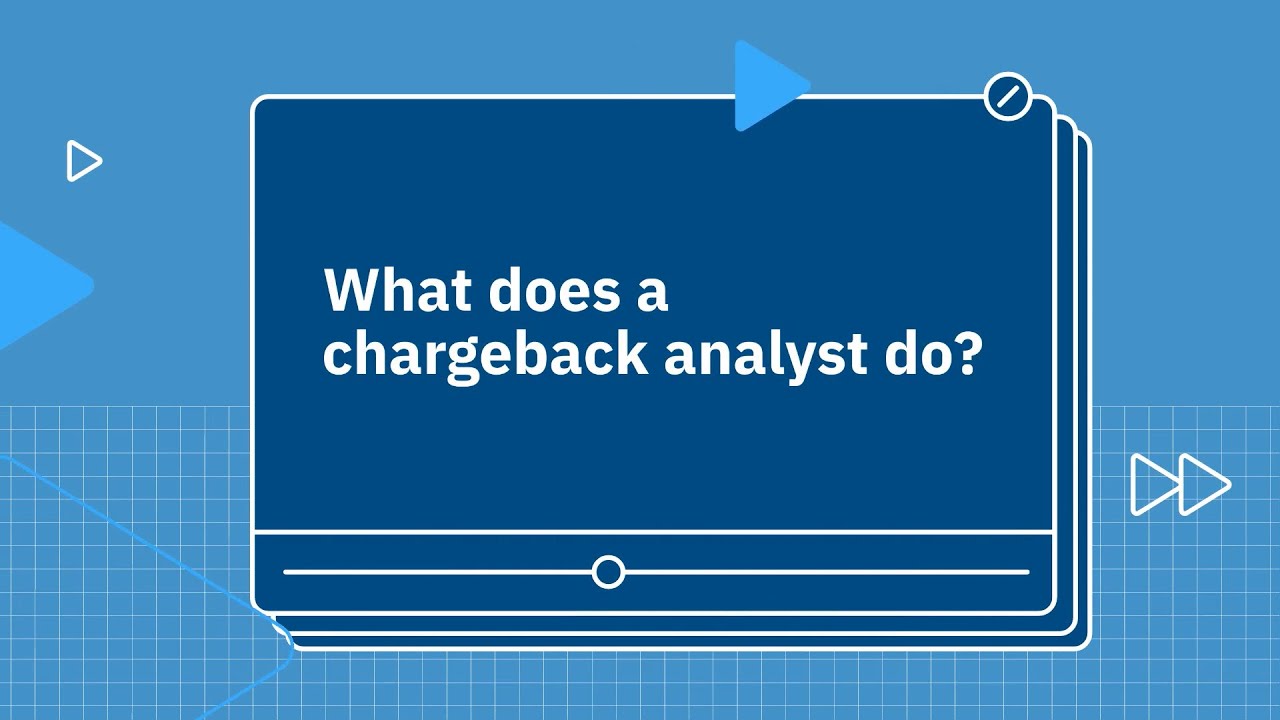 What does a chargeback analyst do?